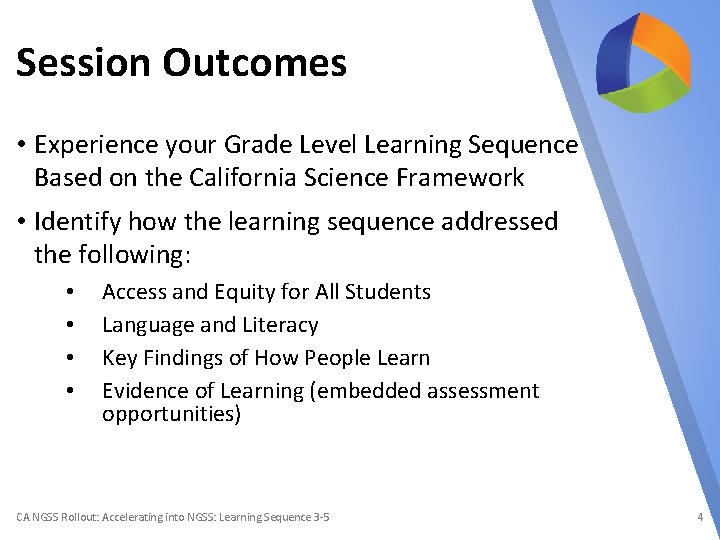 Session Outcomes

• Experience your Grade Level Learning Sequence Based on the California Science Framework

• Identify how the learning sequence addressed the following:

• Access and Equity for All Students
• Language and Literacy
• Key Findings of How People Learn
• Evidence of Learning (embedded assessment opportunities)

CA NGSS Rollout: Accelerating into NGSS: Learning Sequence 3-5

4